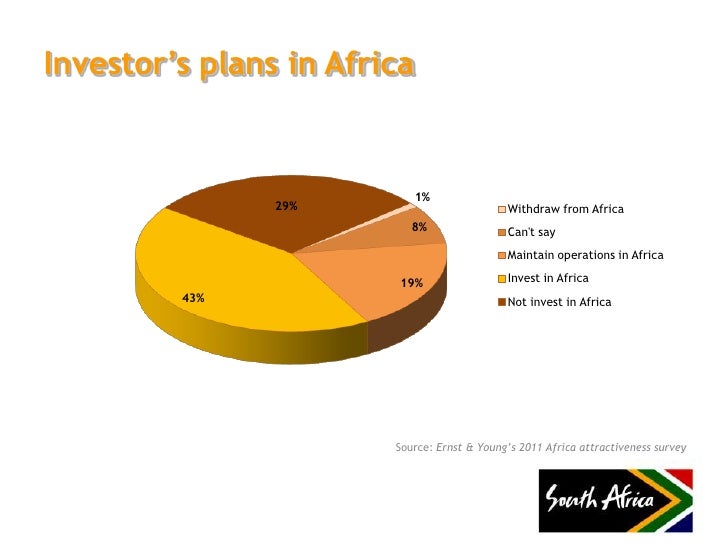 Investor's plans in Africa

29%
1%
8%
19%
43%

Withdraw from Africa
Can't say
Maintain operations in Africa
Invest in Africa
Not invest in Africa

Source: Ernst & Young's 2011 Africa attractiveness survey

South Africa